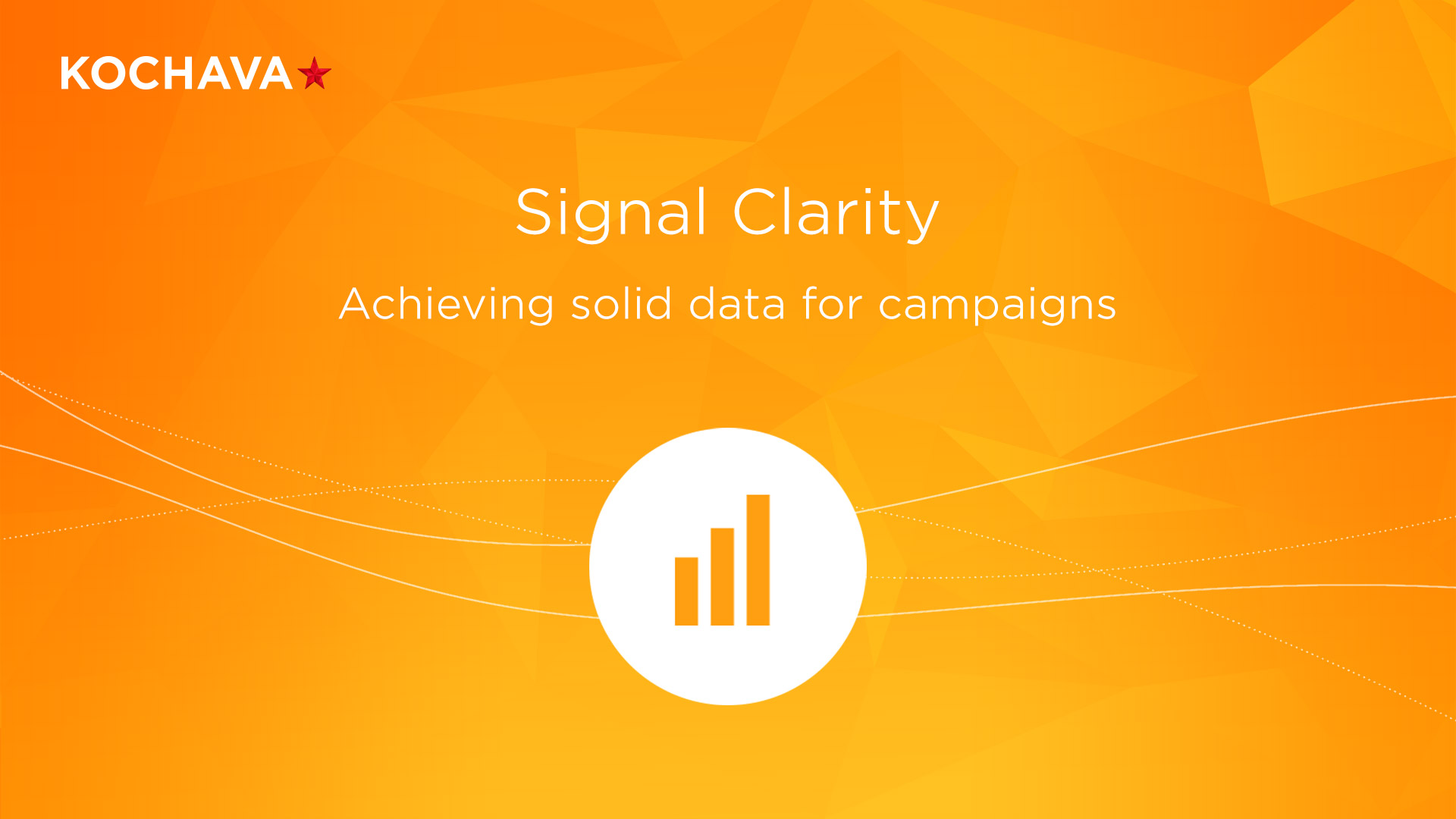 KOCHAVA

Signal Clarity

Achieving solid data for campaigns